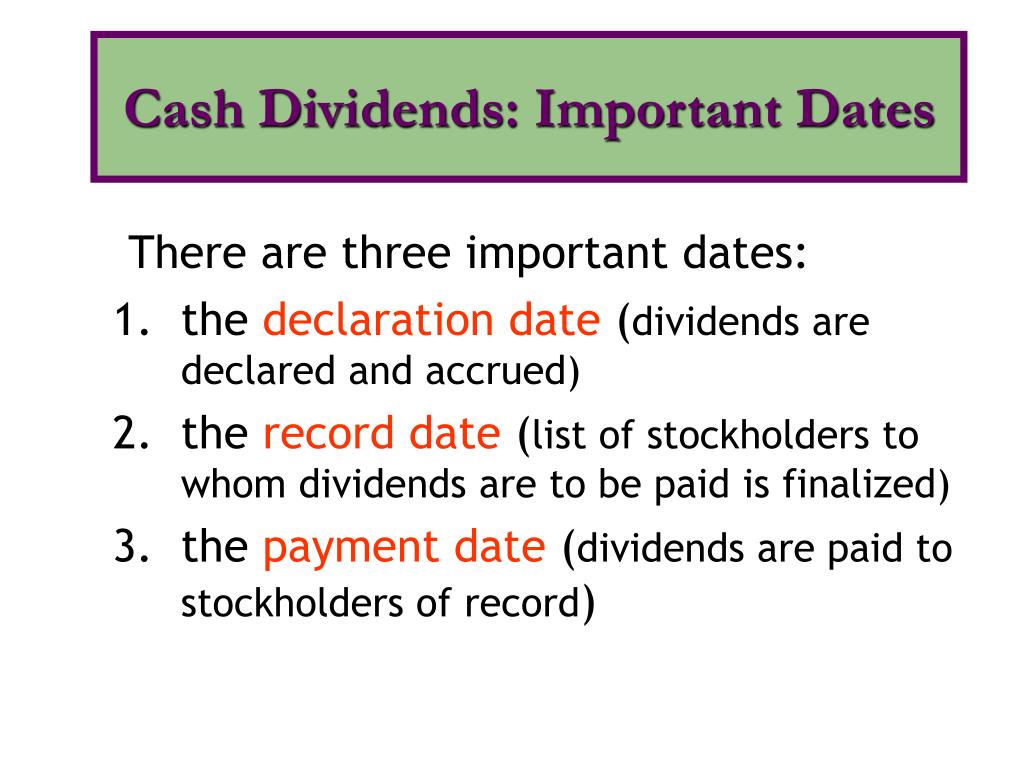 Cash Dividends: Important Dates

There are three important dates:

1. the declaration date (dividends are declared and accrued)
2. the record date (list of stockholders to whom dividends are to be paid is finalized)
3. the payment date (dividends are paid to stockholders of record)